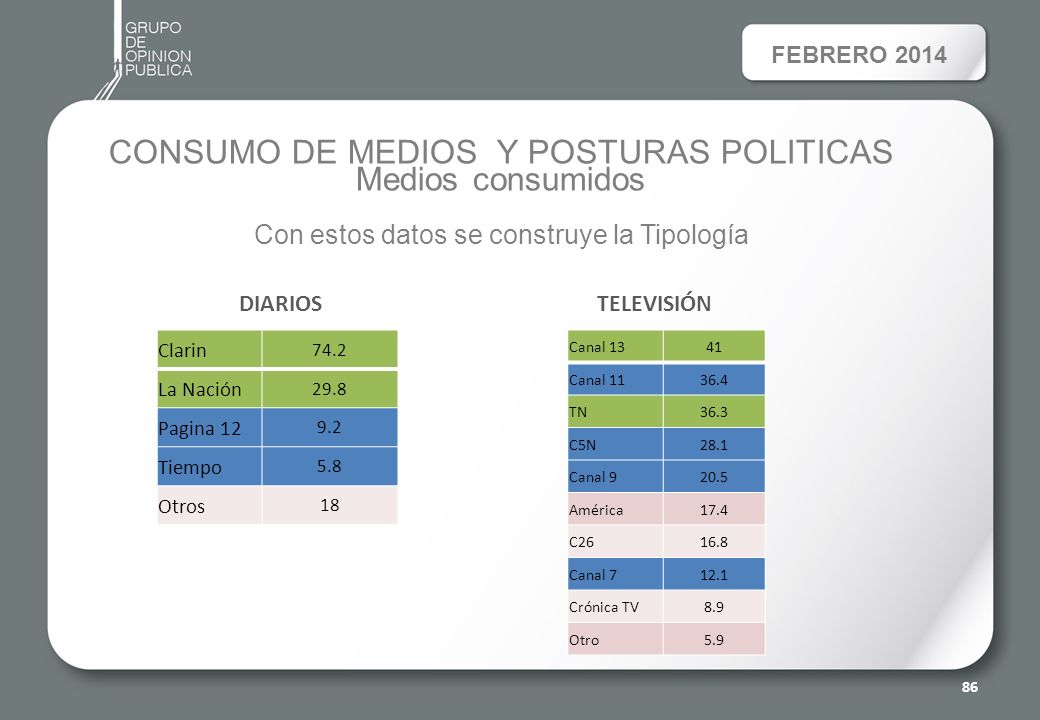 GRUPO
DE
OPINION
PUBLICA

FEBRERO 2014

CONSUMO DE MEDIOS Y POSTURAS POLITICAS
Medios consumidos

Con estos datos se construye la Tipología

DIARIOS

| Clarin | 74.2 |
|---|---|
| La Nación | 29.8 |
| Pagina 12 | 9.2 |
| Tiempo | 5.8 |
| Otros | 18 |

TELEVISIÓN

| Canal 13 | 41 |
|---|---|
| Canal 11 | 36.4 |
| TN | 36.3 |
| C5N | 28.1 |
| Canal 9 | 20.5 |
| América | 17.4 |
| C26 | 16.8 |
| Canal 7 | 12.1 |
| Crónica TV | 8.9 |
| Otro | 5.9 |

86